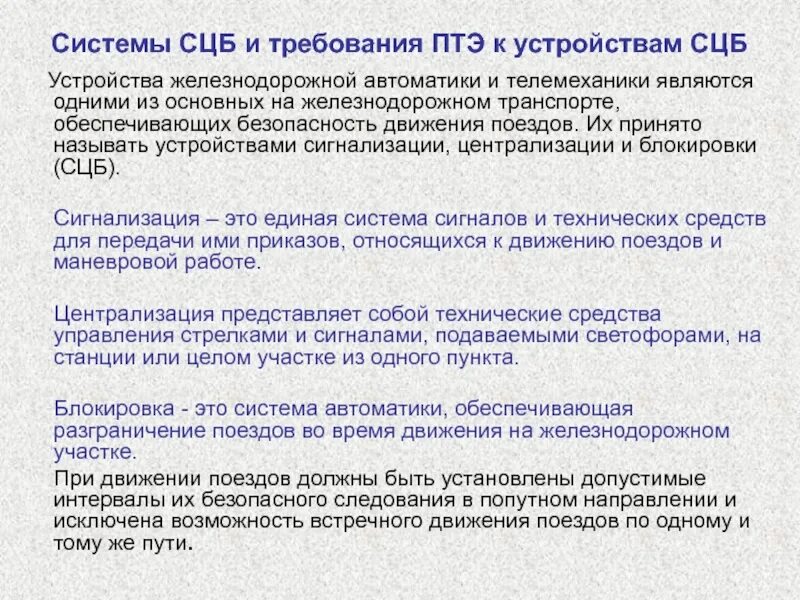 Системы СЦБ и требования ПТЭ к устройствам СЦБ

Устройства железнодорожной автоматики и телемеханики являются одними из основных на железнодорожном транспорте, обеспечивающих безопасность движения поездов. Их принято называть устройствами сигнализации, централизации и блокировки (СЦБ).

Сигнализация – это единая система сигналов и технических средств для передачи ими приказов, относящихся к движению поездов и маневровой работе.

Централизация представляет собой технические средства управления стрелками и сигналами, подаваемыми светофорами, на станции или целом участке из одного пункта.

Блокировка - это система автоматики, обеспечивающая разграничение поездов во время движения на железнодорожном участке.

При движении поездов должны быть установлены допустимые интервалы их безопасного следования в попутном направлении и исключена возможность встречного движения поездов по одному и тому же пути.